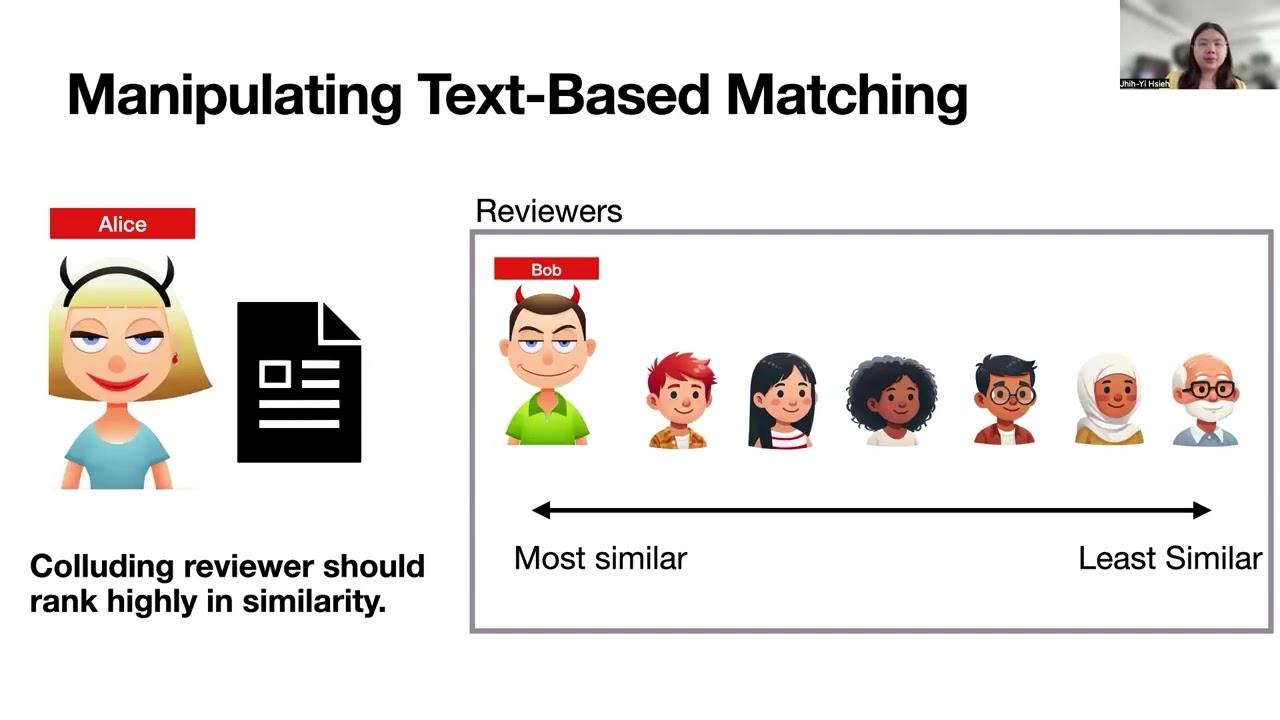 Jhih-Yi Hsieh

Manipulating Text-Based Matching

Alice

Colluding reviewer should rank highly in similarity.

Reviewers

Bob

Most similar

Least Similar